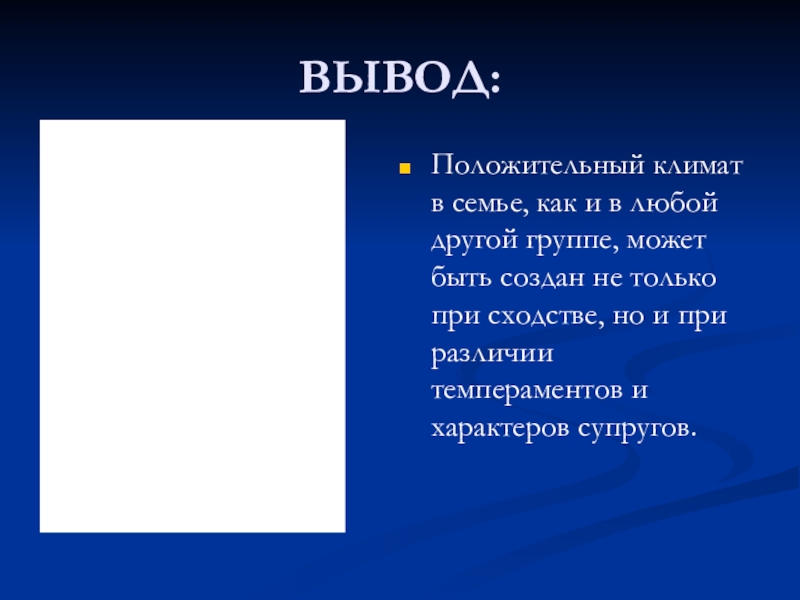 ВЫВОД:

Положительный климат в семье, как и в любой другой группе, может быть создан не только при сходстве, но и при различии темпераментов и характеров супругов.